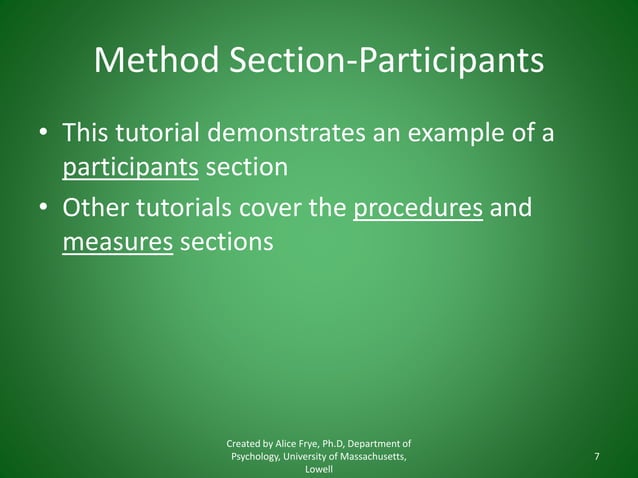 Method Section-Participants

• This tutorial demonstrates an example of a participants section
• Other tutorials cover the procedures and measures sections

Created by Alice Frye, Ph.D, Department of Psychology, University of Massachusetts, Lowell

7